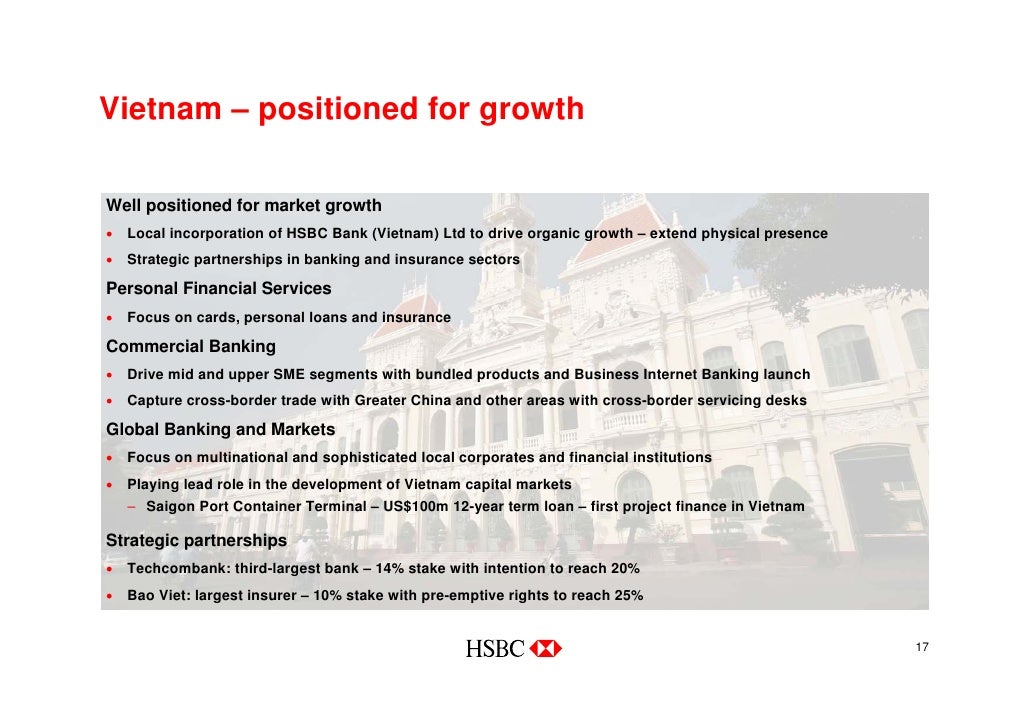 Vietnam – positioned for growth

Well positioned for market growth
• Local incorporation of HSBC Bank (Vietnam) Ltd to drive organic growth – extend physical presence
• Strategic partnerships in banking and insurance sectors

Personal Financial Services
• Focus on cards, personal loans and insurance

Commercial Banking
• Drive mid and upper SME segments with bundled products and Business Internet Banking launch
• Capture cross-border trade with Greater China and other areas with cross-border servicing desks

Global Banking and Markets
• Focus on multinational and sophisticated local corporates and financial institutions
• Playing lead role in the development of Vietnam capital markets
– Saigon Port Container Terminal – US$100m 12-year term loan – first project finance in Vietnam

Strategic partnerships
• Techcombank: third-largest bank – 14% stake with intention to reach 20%
• Bao Viet: largest insurer – 10% stake with pre-emptive rights to reach 25%

HSBC

17